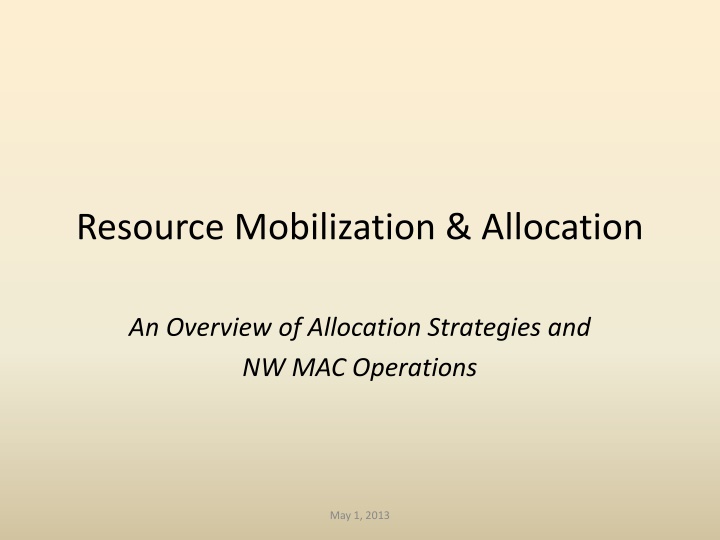 Resource Mobilization & Allocation

An Overview of Allocation Strategies and NW MAC Operations

May 1, 2013